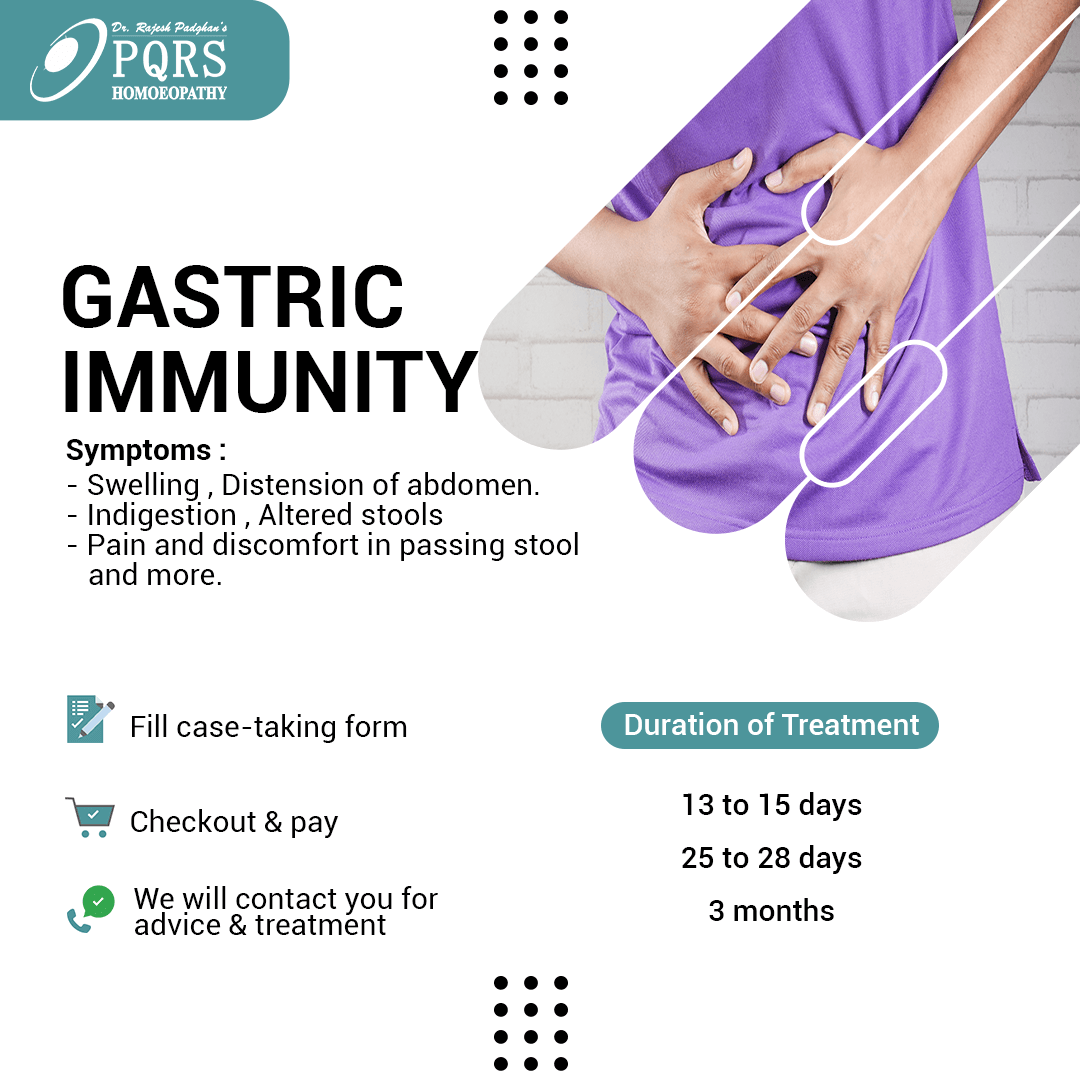 Dr. Rajesh Padghan's
PQRS
HOMOEOPATHY

GASTRIC IMMUNITY

Symptoms :
- Swelling , Distension of abdomen.
- Indigestion , Altered stools
- Pain and discomfort in passing stool and more.

Fill case-taking form

Checkout & pay

We will contact you for advice & treatment

Duration of Treatment

13 to 15 days

25 to 28 days

3 months